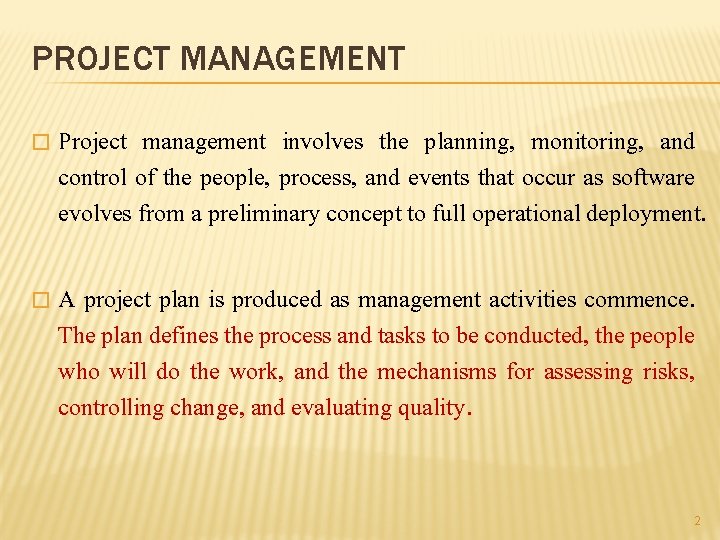 PROJECT MANAGEMENT

□ Project management involves the planning, monitoring, and control of the people, process, and events that occur as software evolves from a preliminary concept to full operational deployment.

□ A project plan is produced as management activities commence. The plan defines the process and tasks to be conducted, the people who will do the work, and the mechanisms for assessing risks, controlling change, and evaluating quality.

2